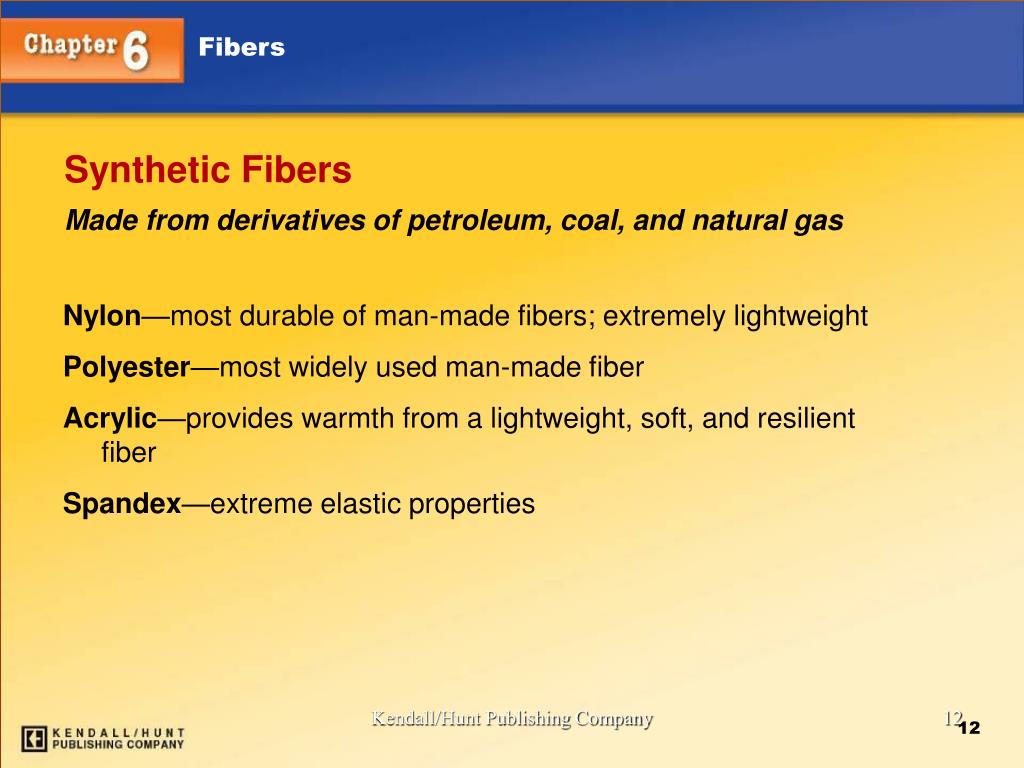 Chapter 6 Fibers

Synthetic Fibers

Made from derivatives of petroleum, coal, and natural gas

Nylon—most durable of man-made fibers; extremely lightweight

Polyester—most widely used man-made fiber

Acrylic—provides warmth from a lightweight, soft, and resilient fiber

Spandex—extreme elastic properties

KENDALL/HUNT PUBLISHING COMPANY

Kendall/Hunt Publishing Company

12

12